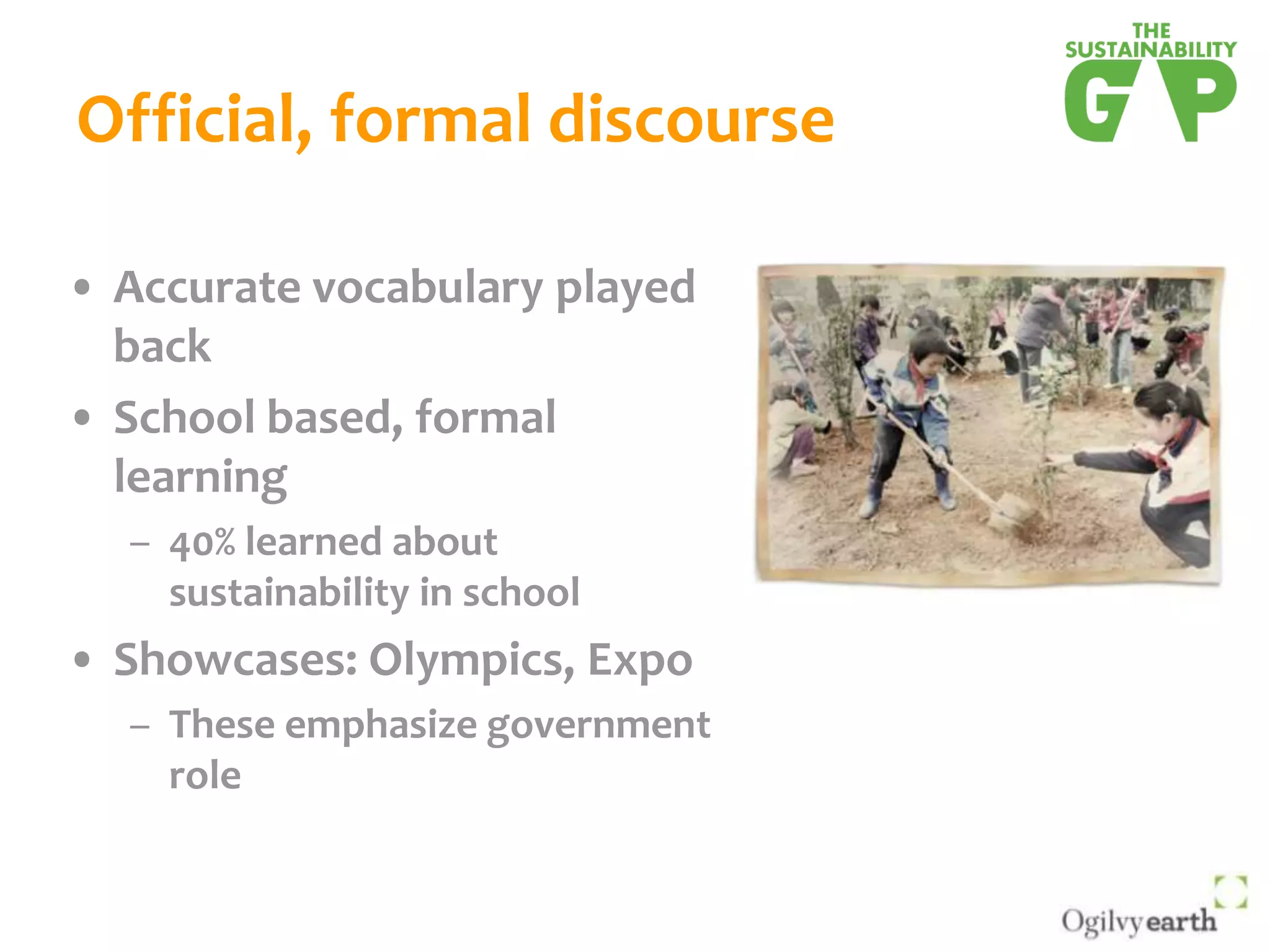 THE SUSTAINABILITY GAP

Official, formal discourse

• Accurate vocabulary played back
• School based, formal learning
– 40% learned about sustainability in school
• Showcases: Olympics, Expo
– These emphasize government role

Ogilvyearth